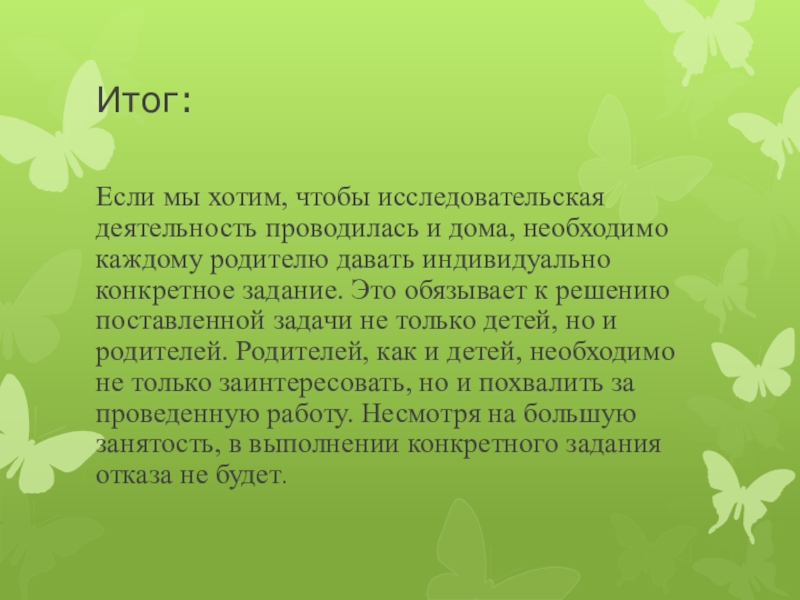 Итог:

Если мы хотим, чтобы исследовательская деятельность проводилась и дома, необходимо каждому родителю давать индивидуально конкретное задание. Это обязывает к решению поставленной задачи не только детей, но и родителей. Родителей, как и детей, необходимо не только заинтересовать, но и похвалить за проведенную работу. Несмотря на большую занятость, в выполнении конкретного задания отказа не будет.